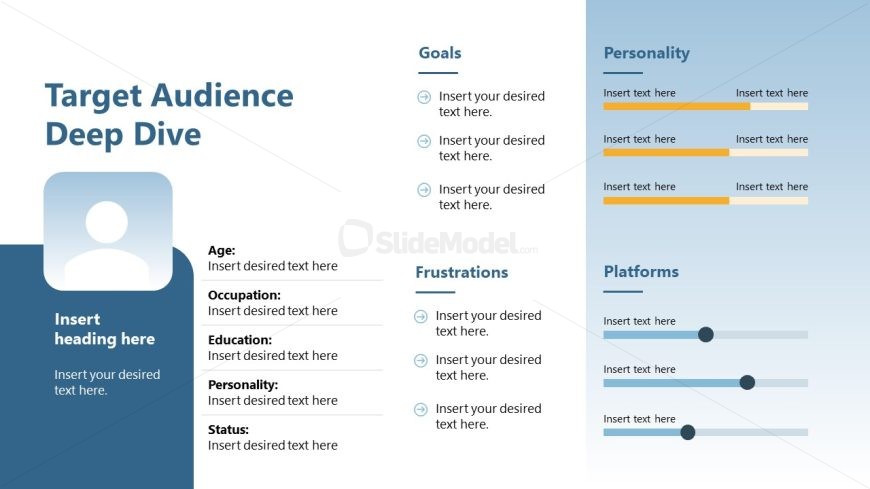 Target Audience Deep Dive

Insert heading here

Insert your desired text here.

Age:
Insert desired text here

Occupation:
Insert desired text here

Education:
Insert desired text here

Personality:
Insert desired text here

Status:
Insert desired text here

Goals

Insert your desired text here.

Insert your desired text here.

Insert your desired text here.

SlideModel.com

Frustrations

Insert your desired text here.

Insert your desired text here.

Insert your desired text here.

Personality

Insert text here Insert text here

Insert text here Insert text here

Insert text here Insert text here

Platforms

Insert text here

Insert text here

Insert text here